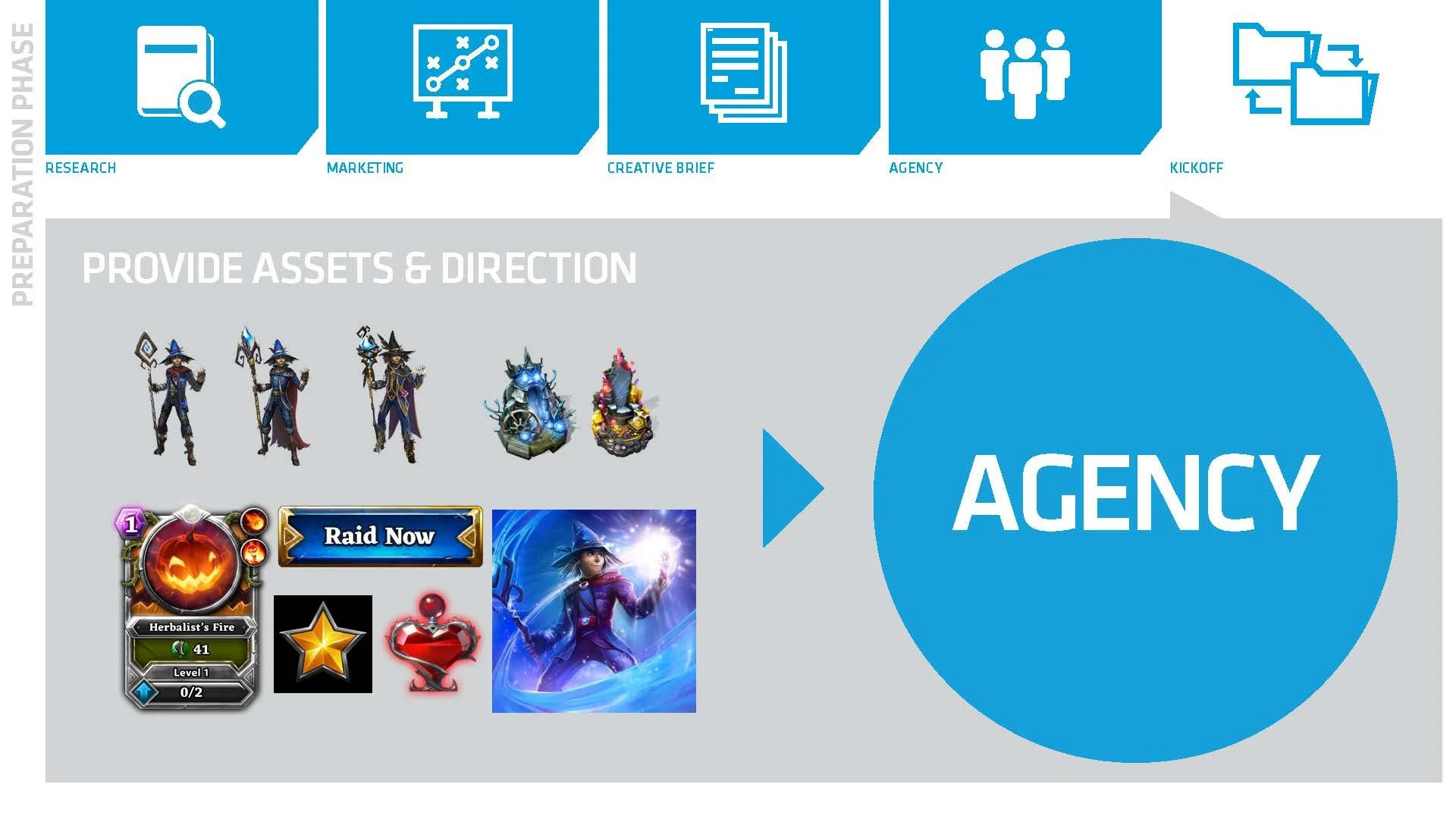 PREPARATION PHASE

RESEARCH

MARKETING

CREATIVE BRIEF

AGENCY

KICKOFF

PROVIDE ASSETS & DIRECTION

1

Herbalist's Fire

41

Level 1

0/2

Raid Now

AGENCY